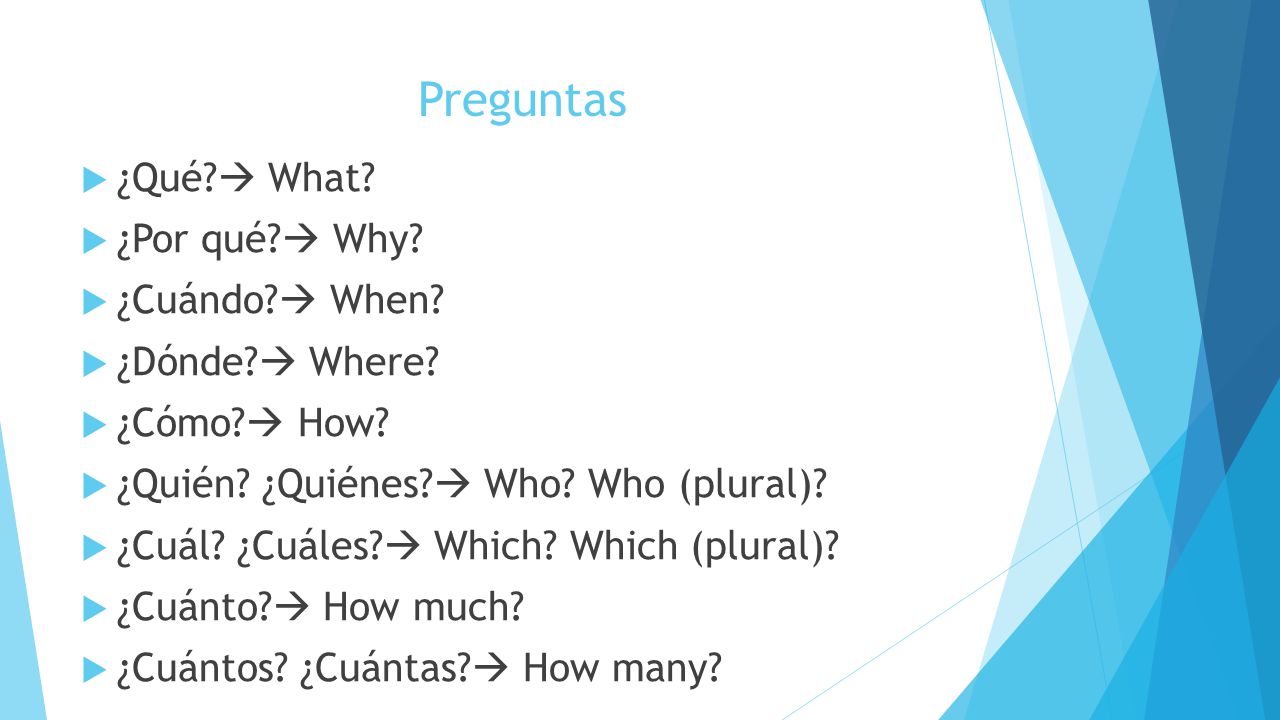 Preguntas

¿Qué?→ What?

¿Por qué?→ Why?

¿Cuándo?→ When?

¿Dónde?→ Where?

¿Cómo?→ How?

¿Quién? ¿Quiénes?→ Who? Who (plural)?

¿Cuál? ¿Cuáles?→ Which? Which (plural)?

¿Cuánto?→ How much?

¿Cuántos? ¿Cuántas?→ How many?